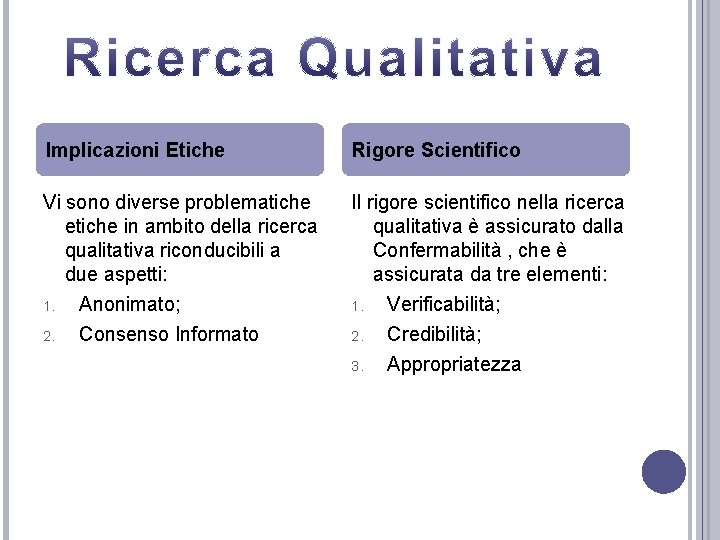 Ricerca Qualitativa

Implicazioni Etiche

Vi sono diverse problematiche etiche in ambito della ricerca qualitativa riconducibili a due aspetti:

1. Anonimato;
2. Consenso Informato

Rigore Scientifico

Il rigore scientifico nella ricerca qualitativa è assicurato dalla Confermabilità , che è assicurata da tre elementi:

1. Verificabilità;
2. Credibilità;
3. Appropriatezza